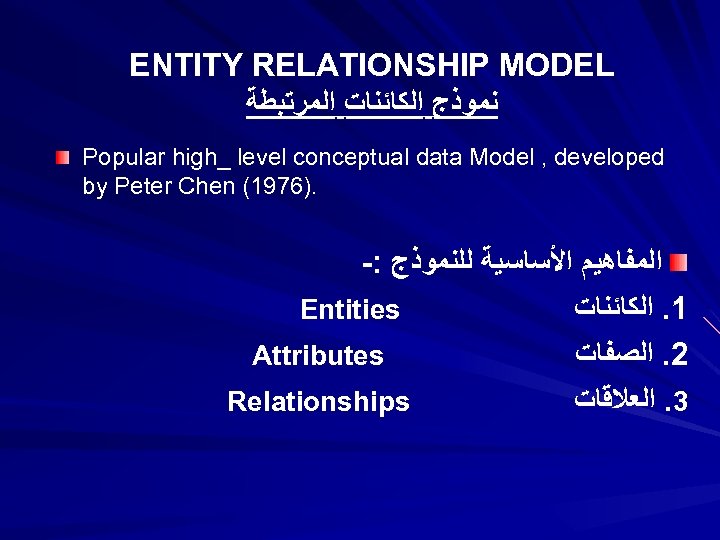 ENTITY RELATIONSHIP MODEL
نموذج الكائنات المرتبطة

Popular high_ level conceptual data Model , developed by Peter Chen (1976).

المفاهيم الأساسية للنموذج :-
1. الكائنات Entities
2. الصفات Attributes
3. العلاقات Relationships